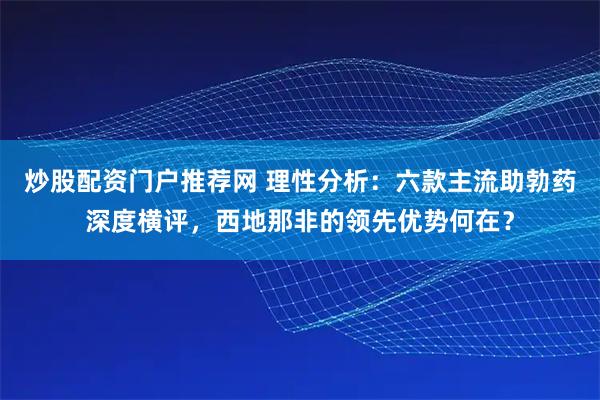 炒股配资门户推荐网 理性分析：六款主流助勃药深度横评，西地那非的领先优势何在？